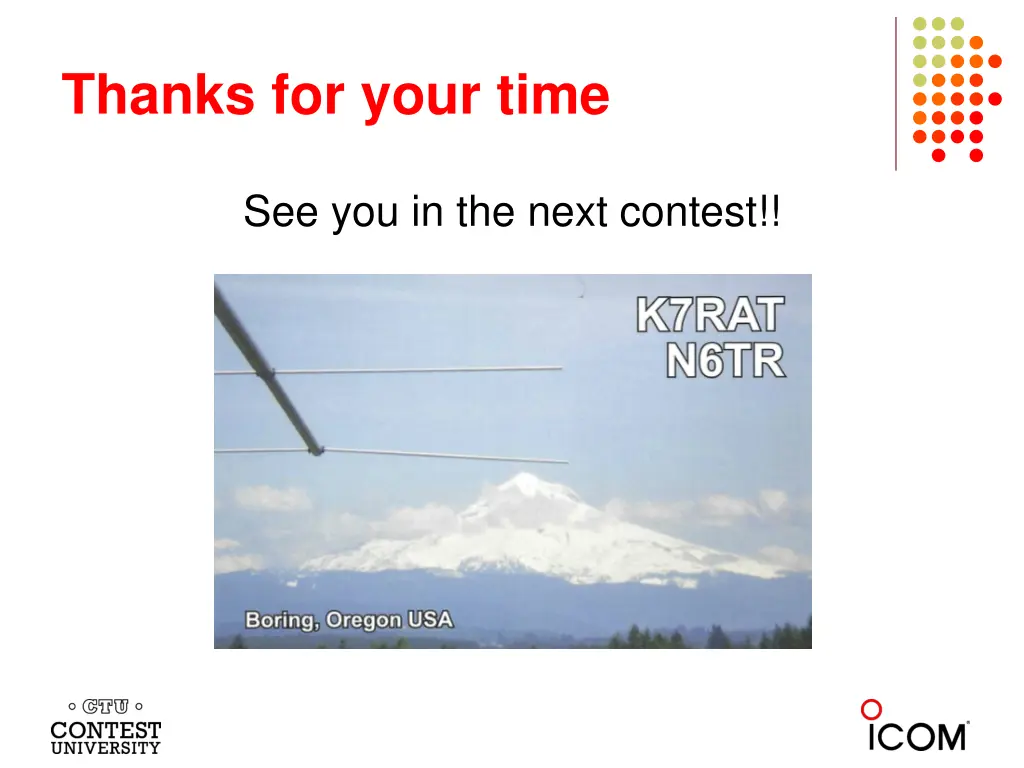 Thanks for your time

See you in the next contest!!

K7RAT
N6TR

Boring, Oregon USA

CTU
CONTEST
UNIVERSITY

ICOM